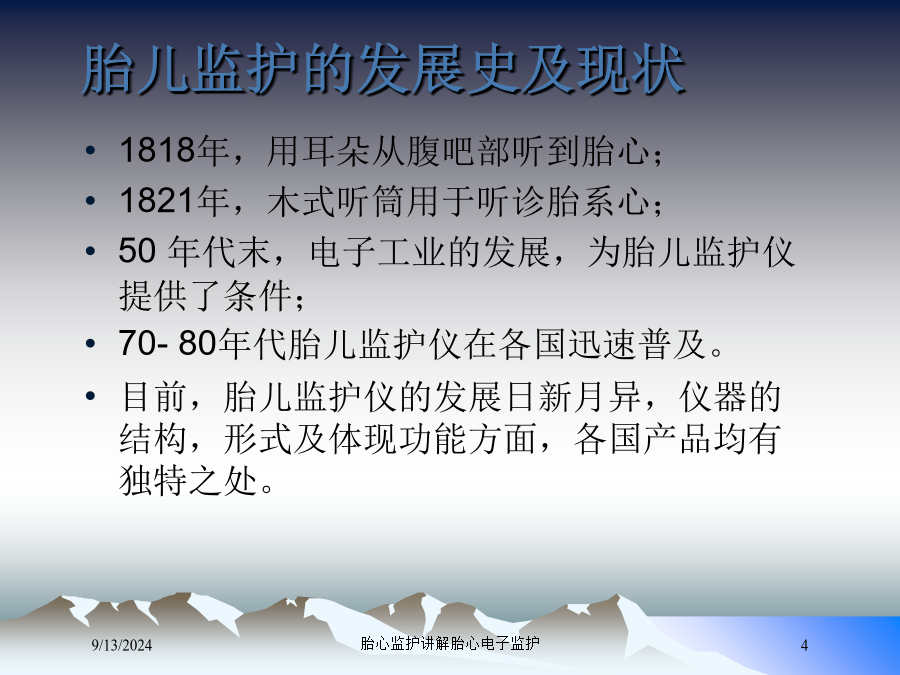 胎儿监护的发展史及现状

• 1818年，用耳朵从腹吧部听到胎心；
• 1821年，木式听筒用于听诊胎系心；
• 50 年代末，电子工业的发展，为胎儿监护仪提供了条件；
• 70- 80年代胎儿监护仪在各国迅速普及。
• 目前，胎儿监护仪的发展日新月异，仪器的结构，形式及体现功能方面，各国产品均有独特之处。

9/13/2024 胎心监护讲解胎心电子监护 4